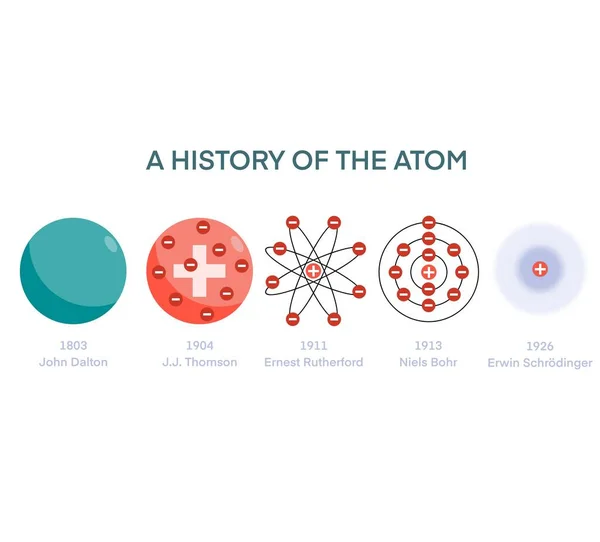 A HISTORY OF THE ATOM

1803
John Dalton

1904
J.J. Thomson

1911
Ernest Rutherford

1913
Niels Bohr

1926
Erwin Schrödinger